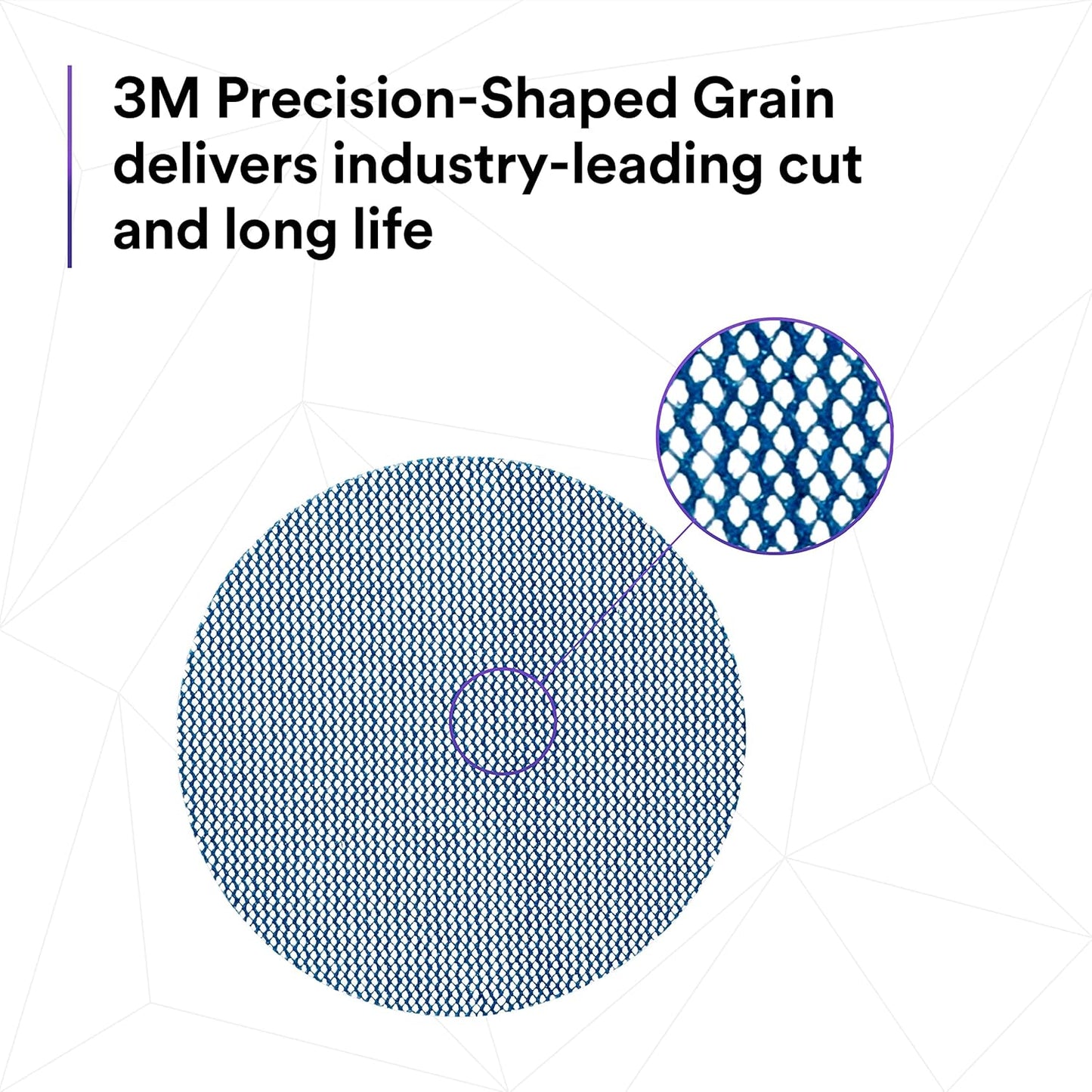 3M Precision-Shaped Grain delivers industry-leading cut and long life